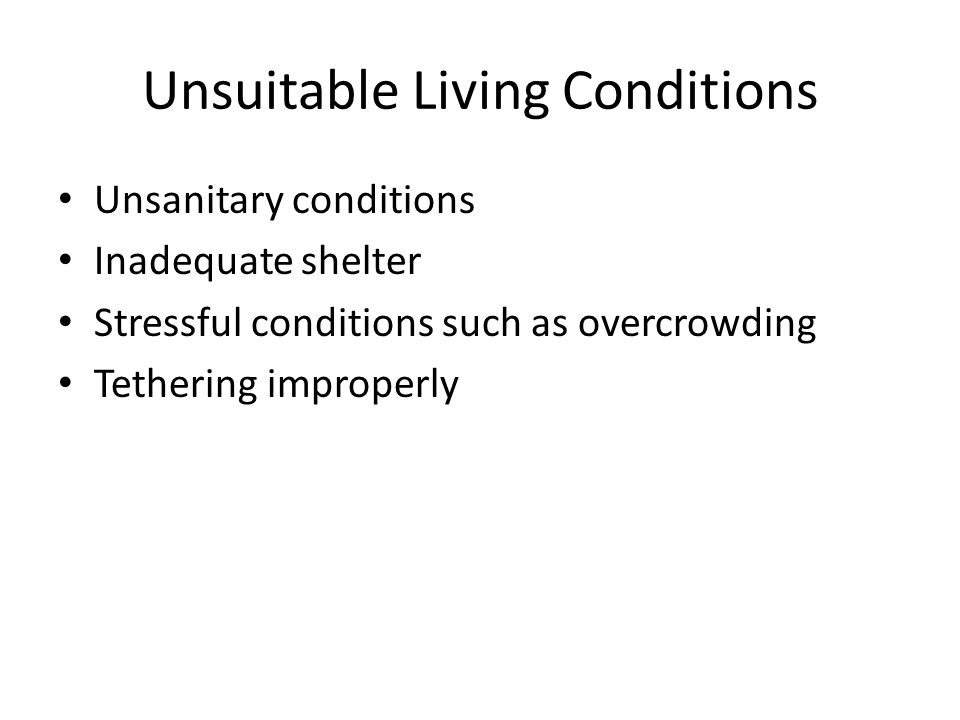 Unsuitable Living Conditions

• Unsanitary conditions
• Inadequate shelter
• Stressful conditions such as overcrowding
• Tethering improperly